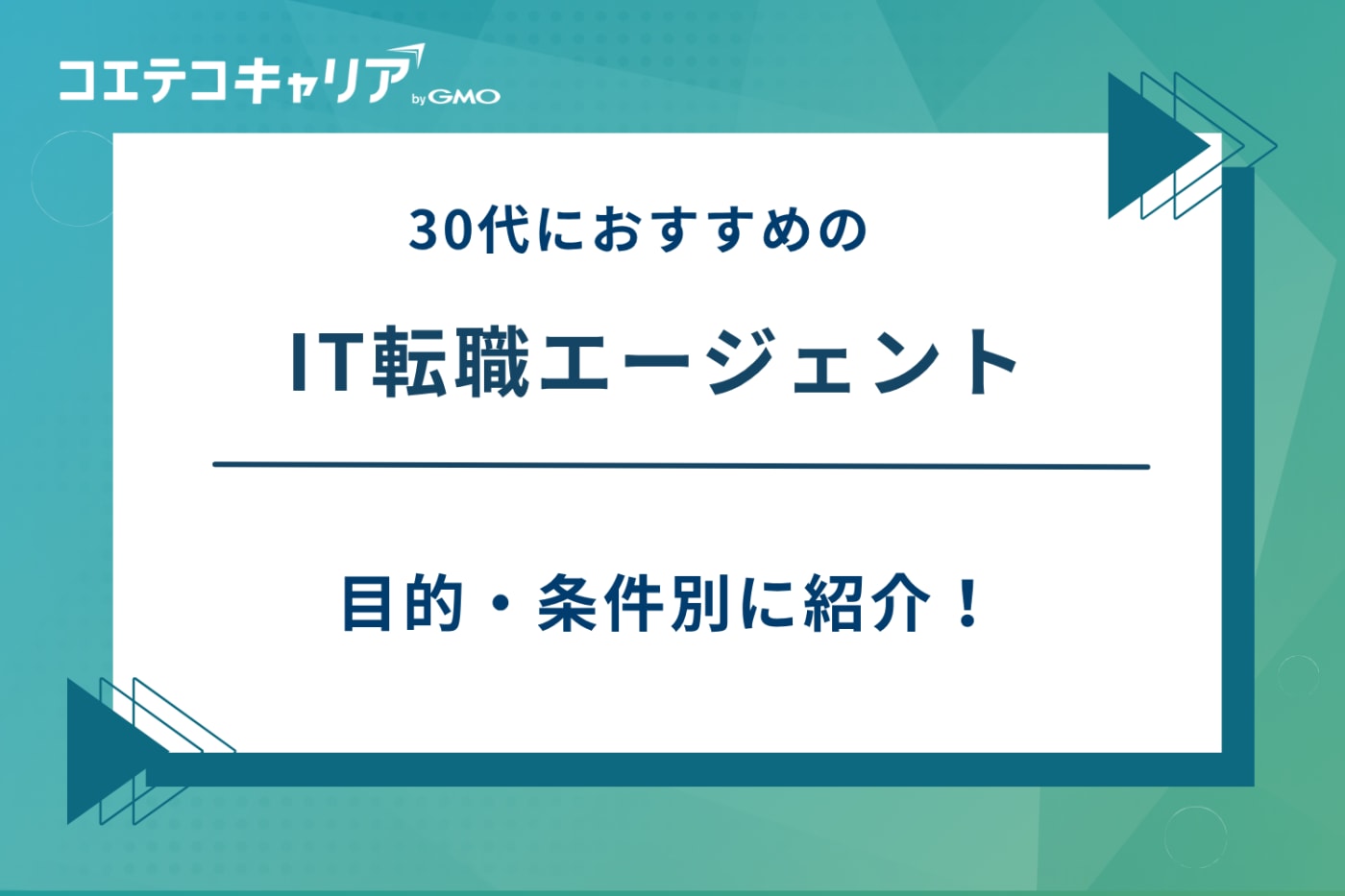 コエテコキャリア by GMO

30代におすすめの

IT転職エージェント

目的・条件別に紹介！